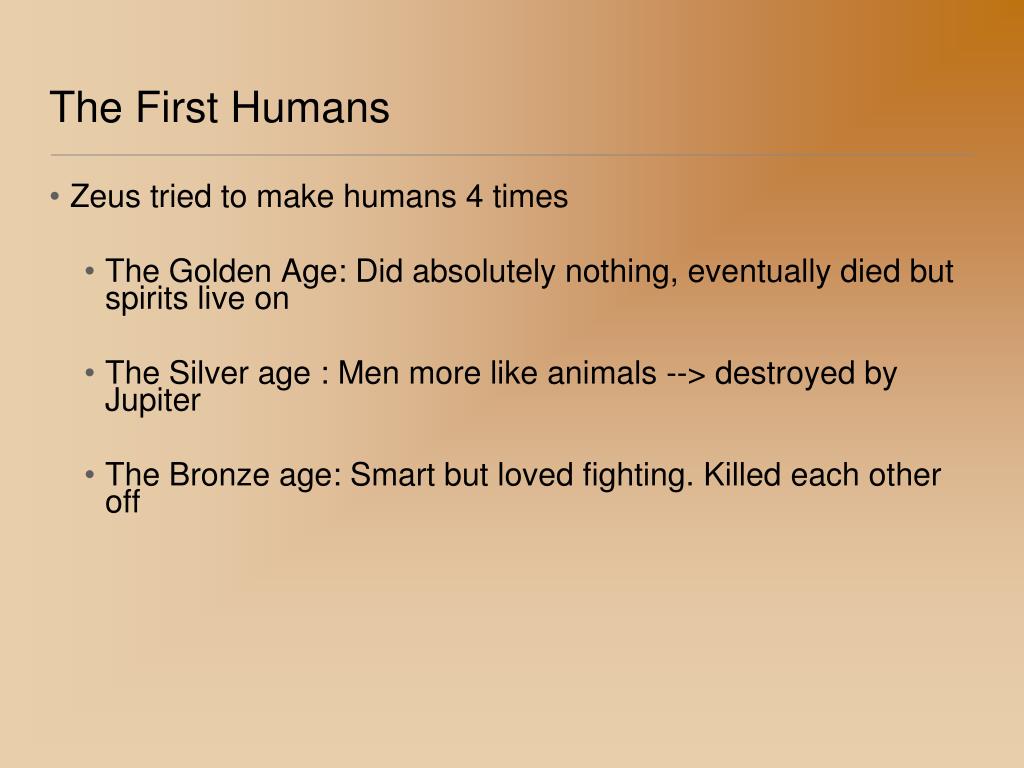 The First Humans

• Zeus tried to make humans 4 times

• The Golden Age: Did absolutely nothing, eventually died but spirits live on

• The Silver age : Men more like animals --> destroyed by Jupiter

• The Bronze age: Smart but loved fighting. Killed each other off